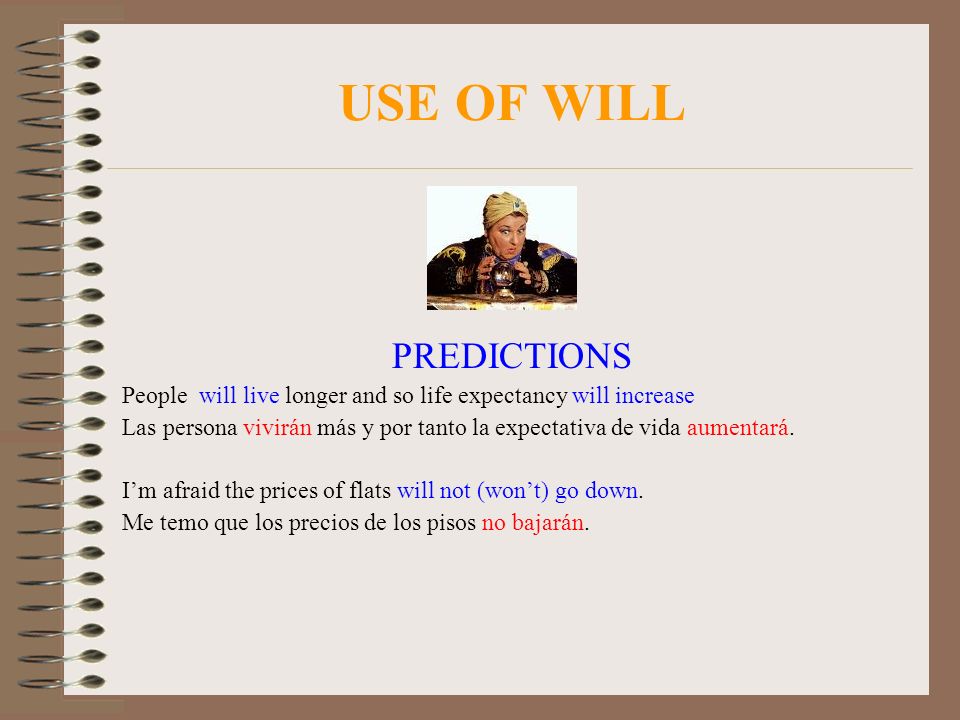 USE OF WILL

PREDICTIONS

People will live longer and so life expectancy will increase
Las persona vivirán más y por tanto la expectativa de vida aumentará.

I'm afraid the prices of flats will not (won't) go down.
Me temo que los precios de los pisos no bajarán.